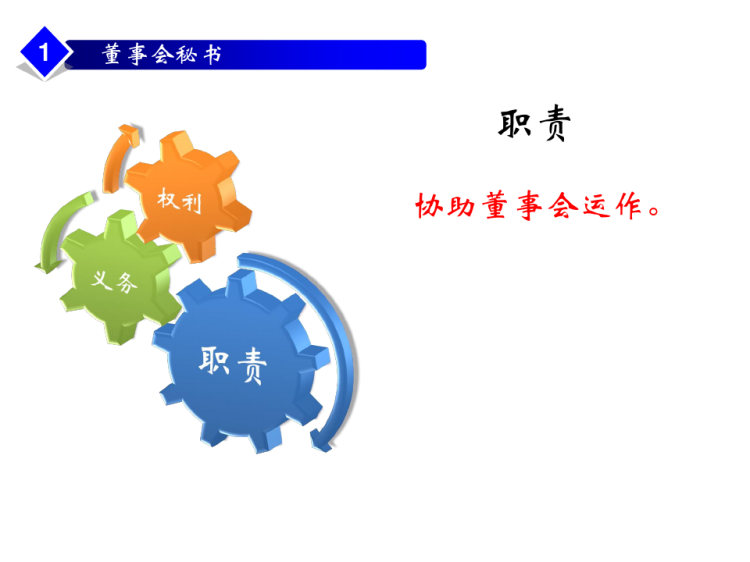 1 董事会秘书

权利

义务

职责

职责

协助董事会运作。